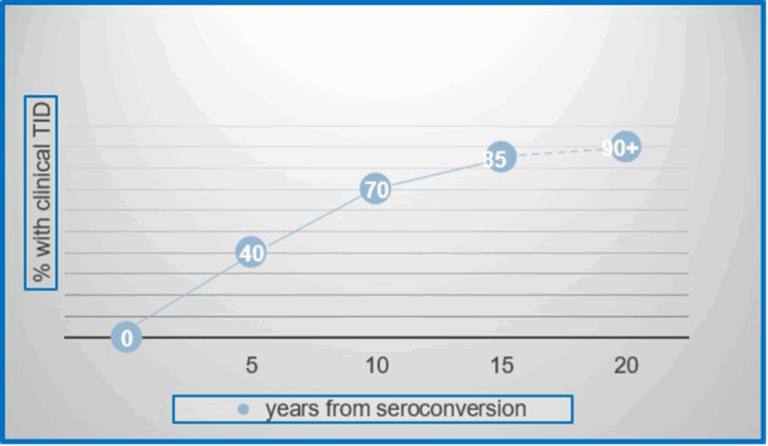 % with clinical TID

0
40
70
85
90+

5
10
15
20

years from seroconversion